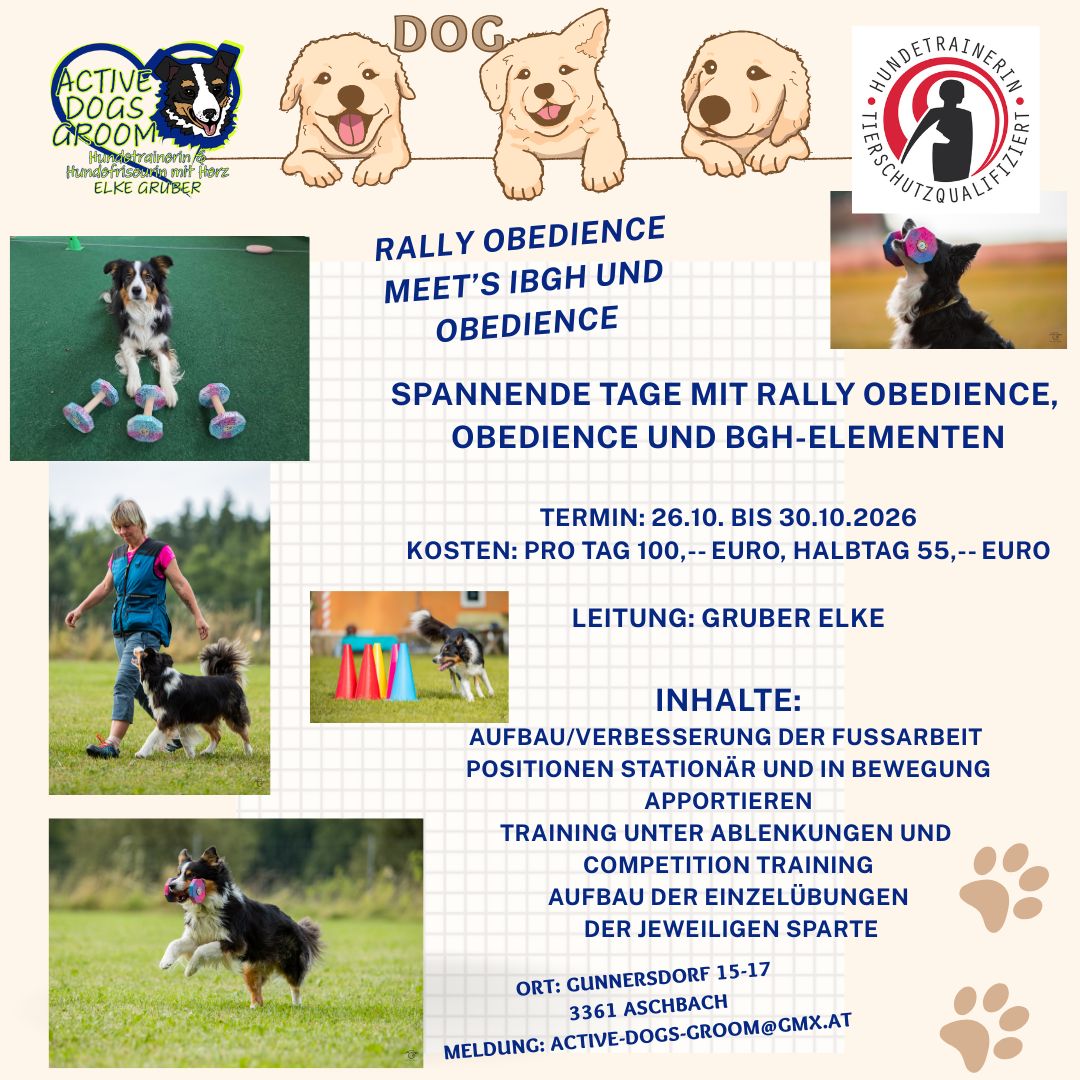 ACTIVE DOGS GROOM
Hundetrainerin & Hundefriseurin mit Herz
ELKE GRUBER

DOG

HUNDETRAINERIN
TIERSCHUTZQUALIFIZIERT

RALLY OBEDIENCE MEET'S IBGH UND OBEDIENCE

SPANNENDE TAGE MIT RALLY OBEDIENCE, OBEDIENCE UND BGH-ELEMENTEN

TERMIN: 26.10. BIS 30.10.2026
KOSTEN: PRO TAG 100,-- EURO, HALBTAG 55,-- EURO

LEITUNG: GRUBER ELKE

INHALTE:
AUFBAU/VERBESSERUNG DER FUSSARBEIT
POSITIONEN STATIONÄR UND IN BEWEGUNG
APPORTIEREN
TRAINING UNTER ABLENKUNGEN UND COMPETITION TRAINING
AUFBAU DER EINZELÜBUNGEN DER JEWEILIGEN SPARTE

ORT: GUNNERSDORF 15-17
3361 ASCHBACH
MELDUNG: ACTIVE-DOGS-GROOM@GMX.AT